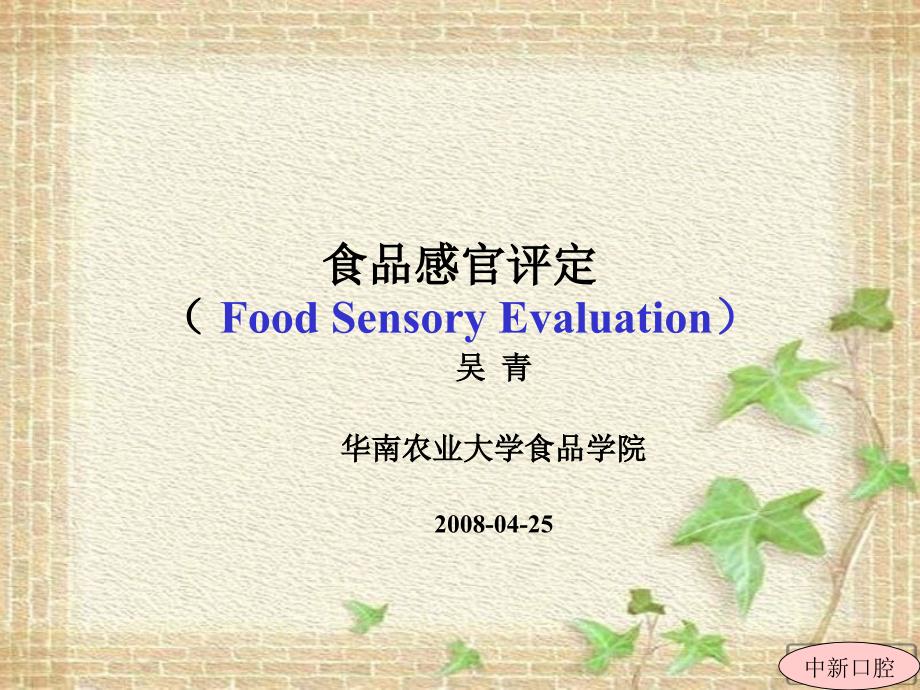 食品感官评定

（ Food Sensory Evaluation）

吴 青

华南农业大学食品学院

2008-04-25

中新口腔